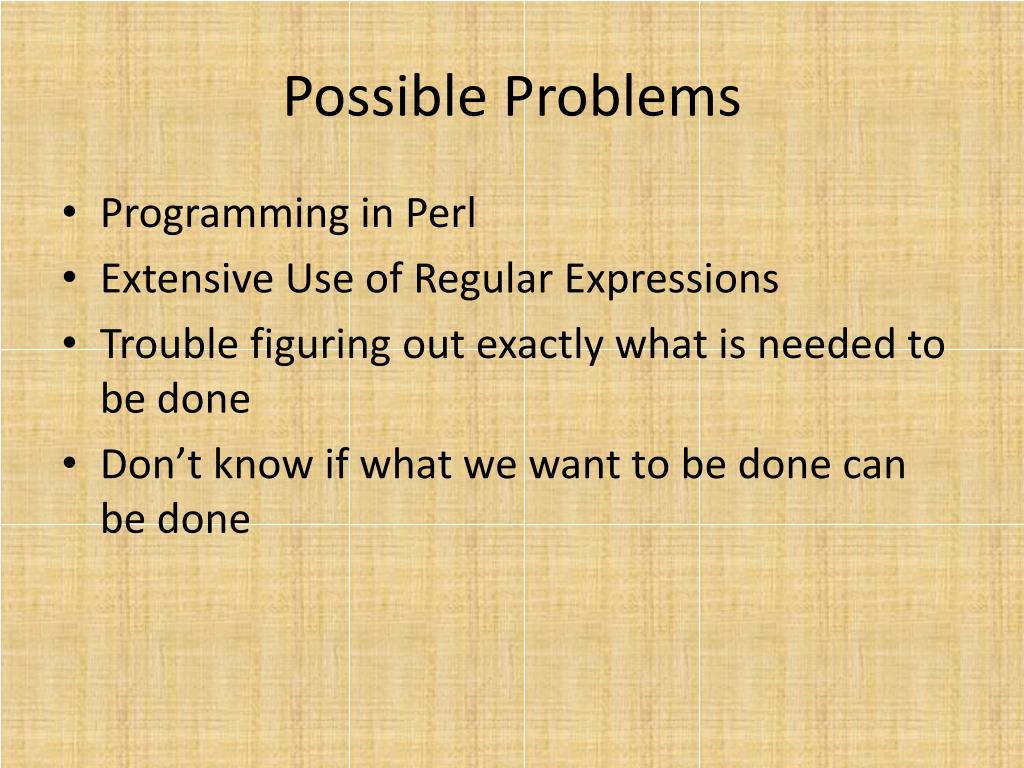 Possible Problems

• Programming in Perl
• Extensive Use of Regular Expressions
• Trouble figuring out exactly what is needed to be done
• Don’t know if what we want to be done can be done